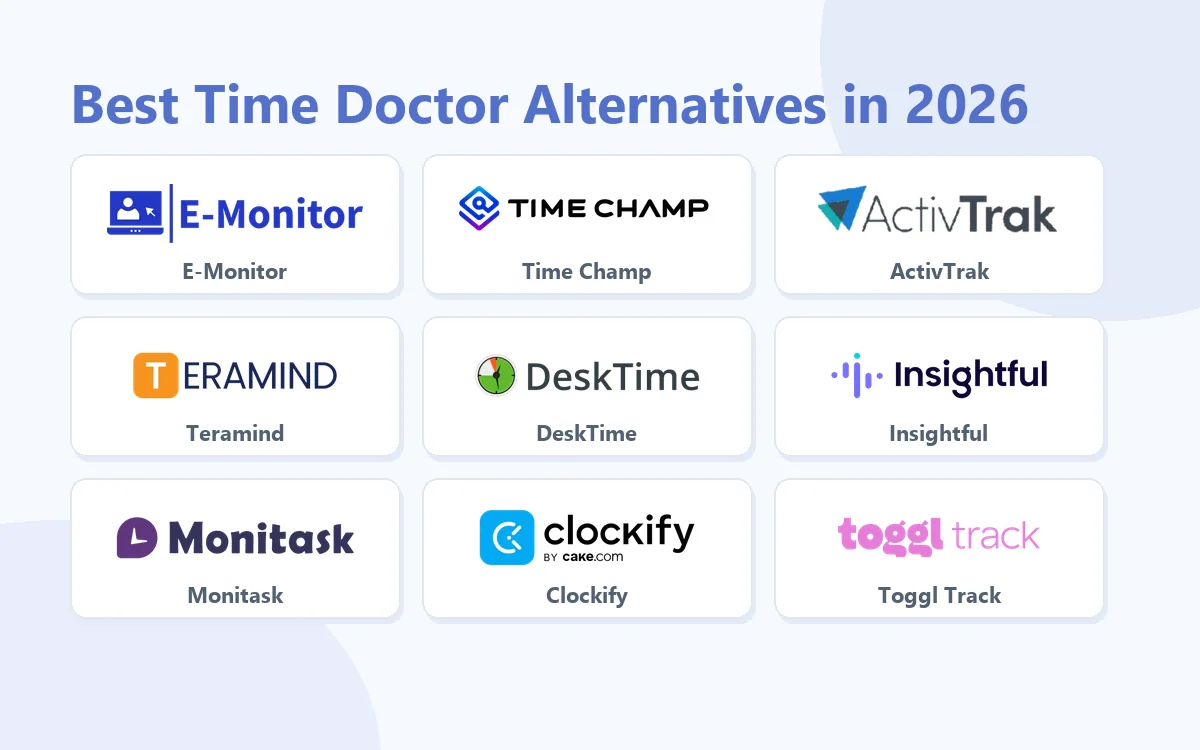 Best Time Doctor Alternatives in 2026

E-Monitor
E-Monitor

TIME CHAMP
Time Champ

ActivTrak
ActivTrak

TERAMIND
Teramind

DeskTime
DeskTime

Insightful
Insightful

Monitask
Monitask

clockify
BY cake.com
Clockify

toggl track
Toggl Track